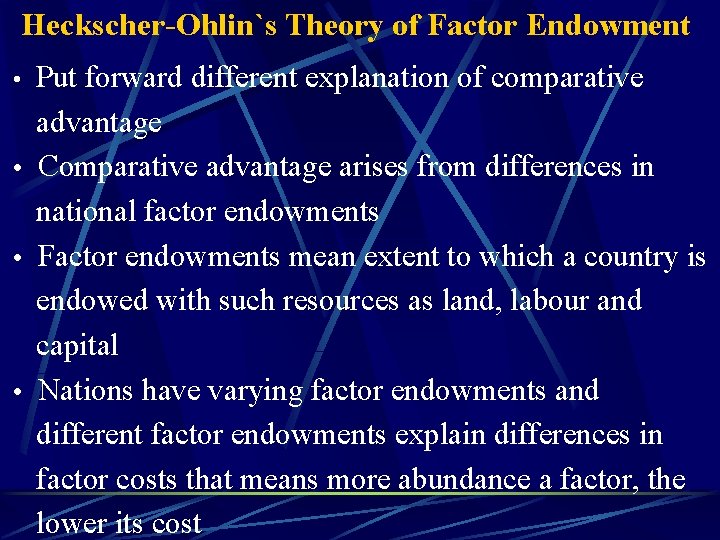 Heckscher-Ohlin`s Theory of Factor Endowment

• Put forward different explanation of comparative advantage

• Comparative advantage arises from differences in national factor endowments

• Factor endowments mean extent to which a country is endowed with such resources as land, labour and capital

• Nations have varying factor endowments and different factor endowments explain differences in factor costs that means more abundance a factor, the lower its cost